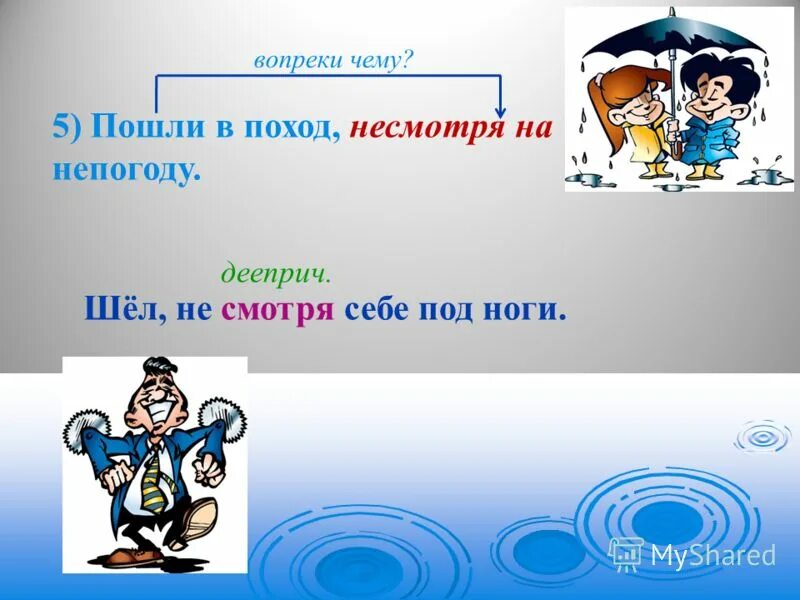 вопреки чему?

5) Пошли в поход, несмотря на непогоду.

дееприч.

Шёл, не смотря себе под ноги.

MyShared